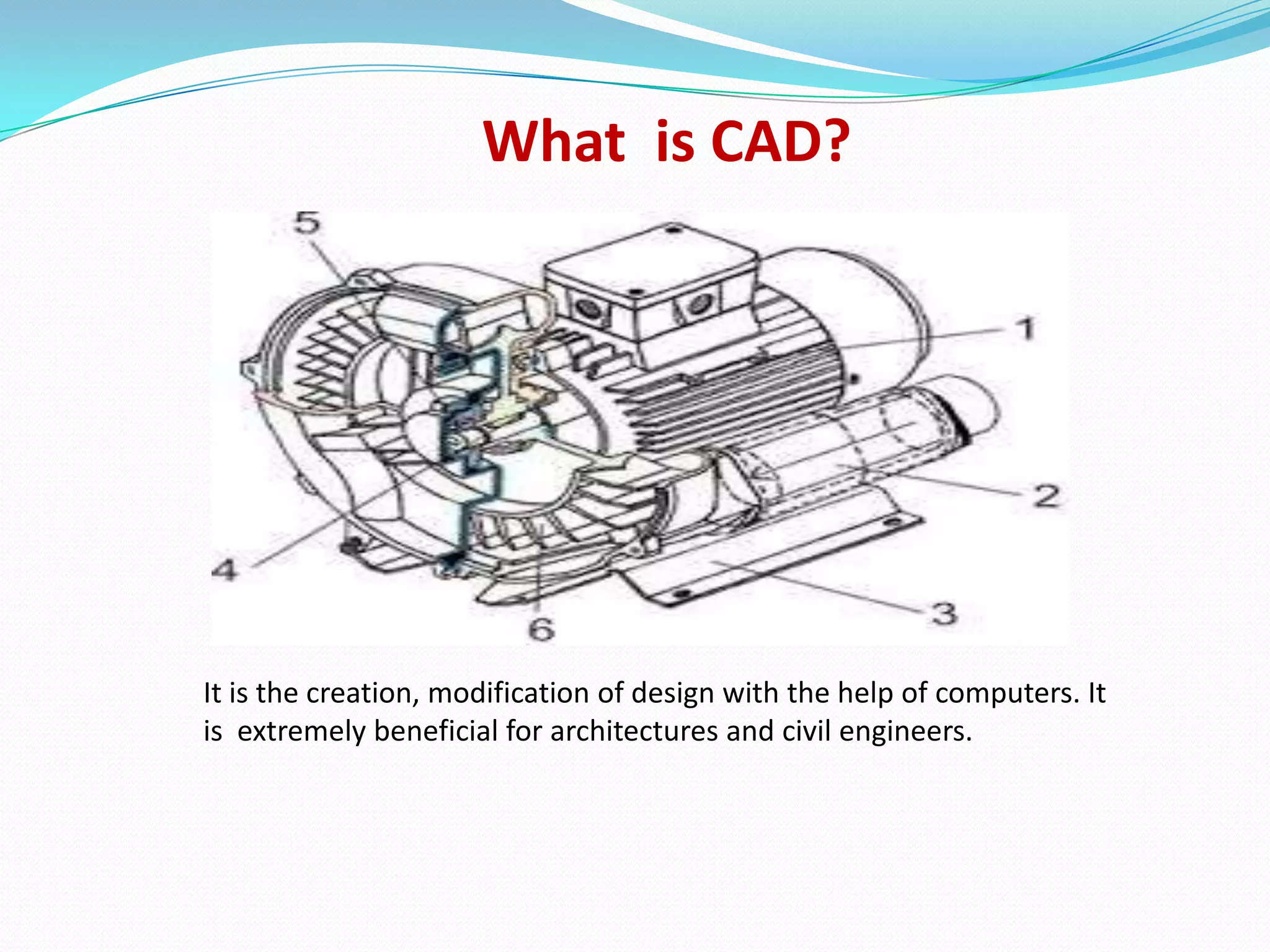 What is CAD?

5
1
2
4
3
6

It is the creation, modification of design with the help of computers. It is extremely beneficial for architectures and civil engineers.